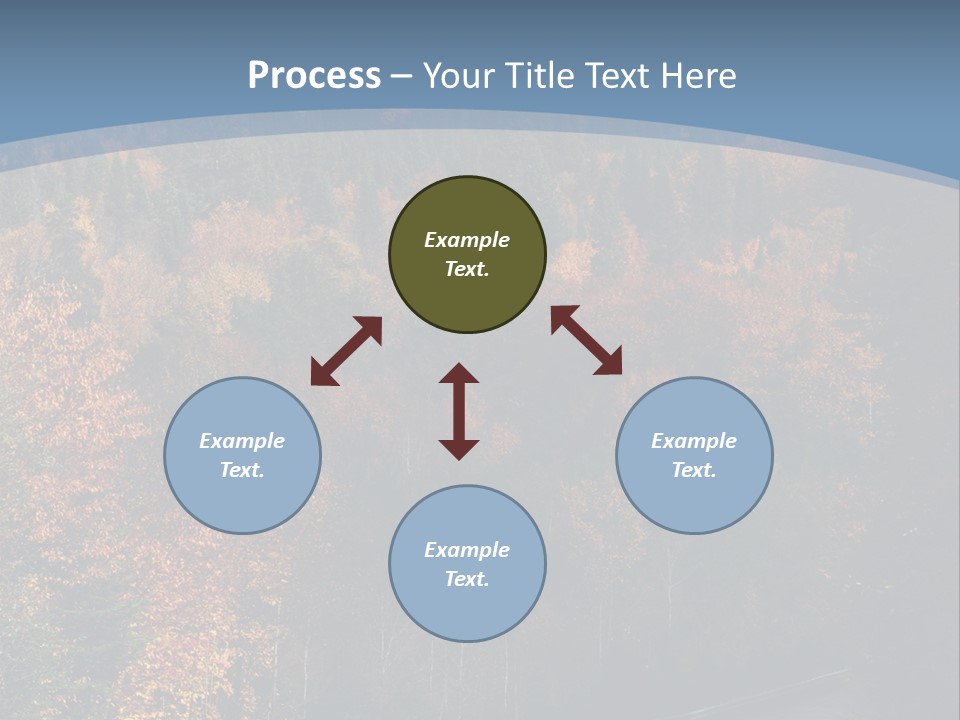 Process – Your Title Text Here

Example Text.

Example Text.

Example Text.

Example Text.